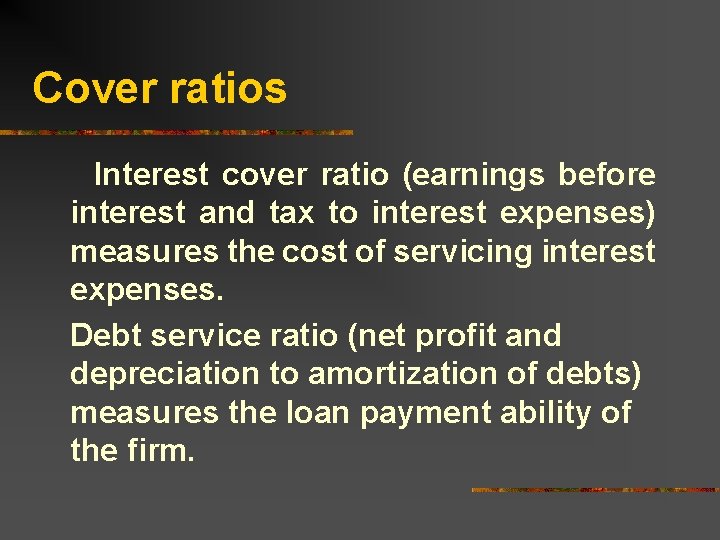 Cover ratios

Interest cover ratio (earnings before interest and tax to interest expenses) measures the cost of servicing interest expenses.

Debt service ratio (net profit and depreciation to amortization of debts) measures the loan payment ability of the firm.